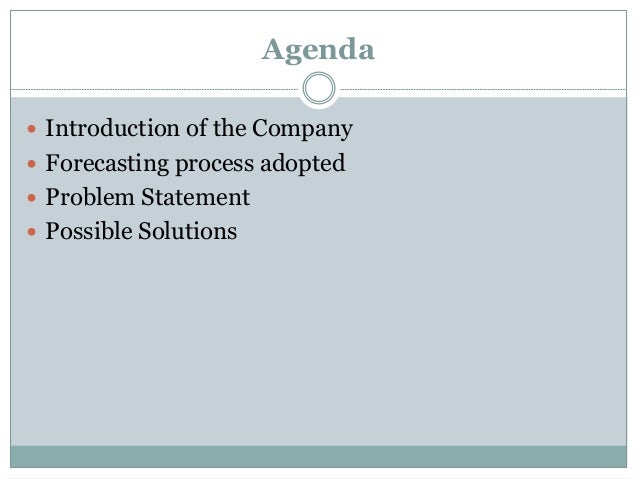 Agenda

- Introduction of the Company
- Forecasting process adopted
- Problem Statement
- Possible Solutions